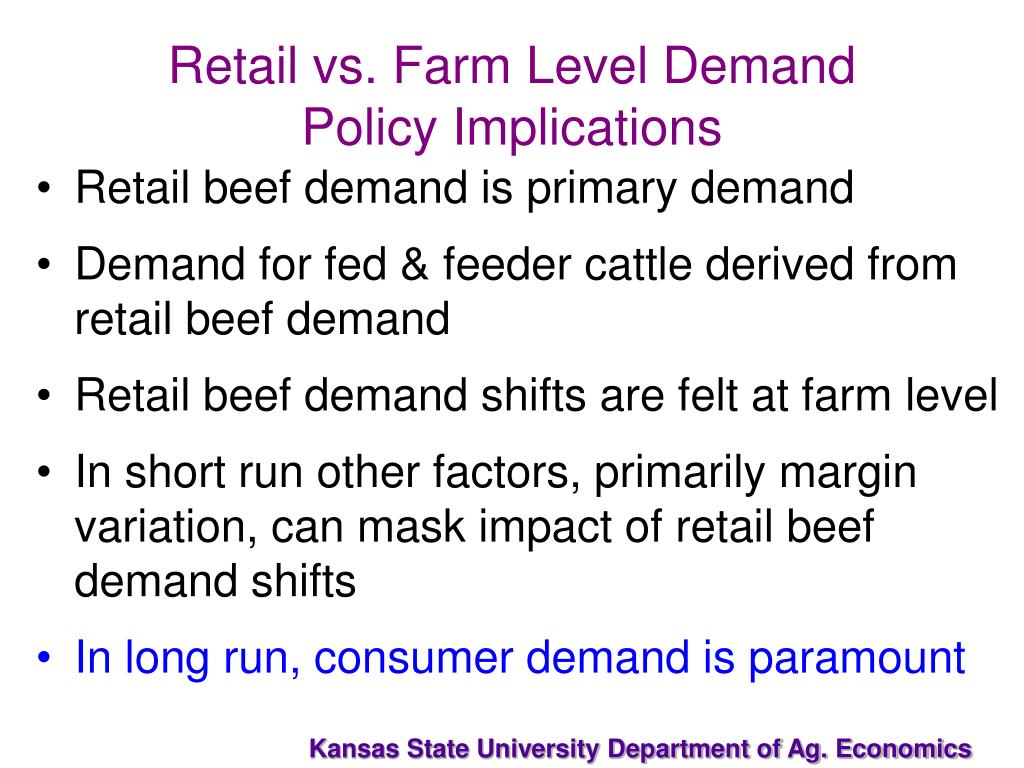 Retail vs. Farm Level Demand
Policy Implications

• Retail beef demand is primary demand
• Demand for fed & feeder cattle derived from retail beef demand
• Retail beef demand shifts are felt at farm level
• In short run other factors, primarily margin variation, can mask impact of retail beef demand shifts
• In long run, consumer demand is paramount

Kansas State University Department of Ag. Economics